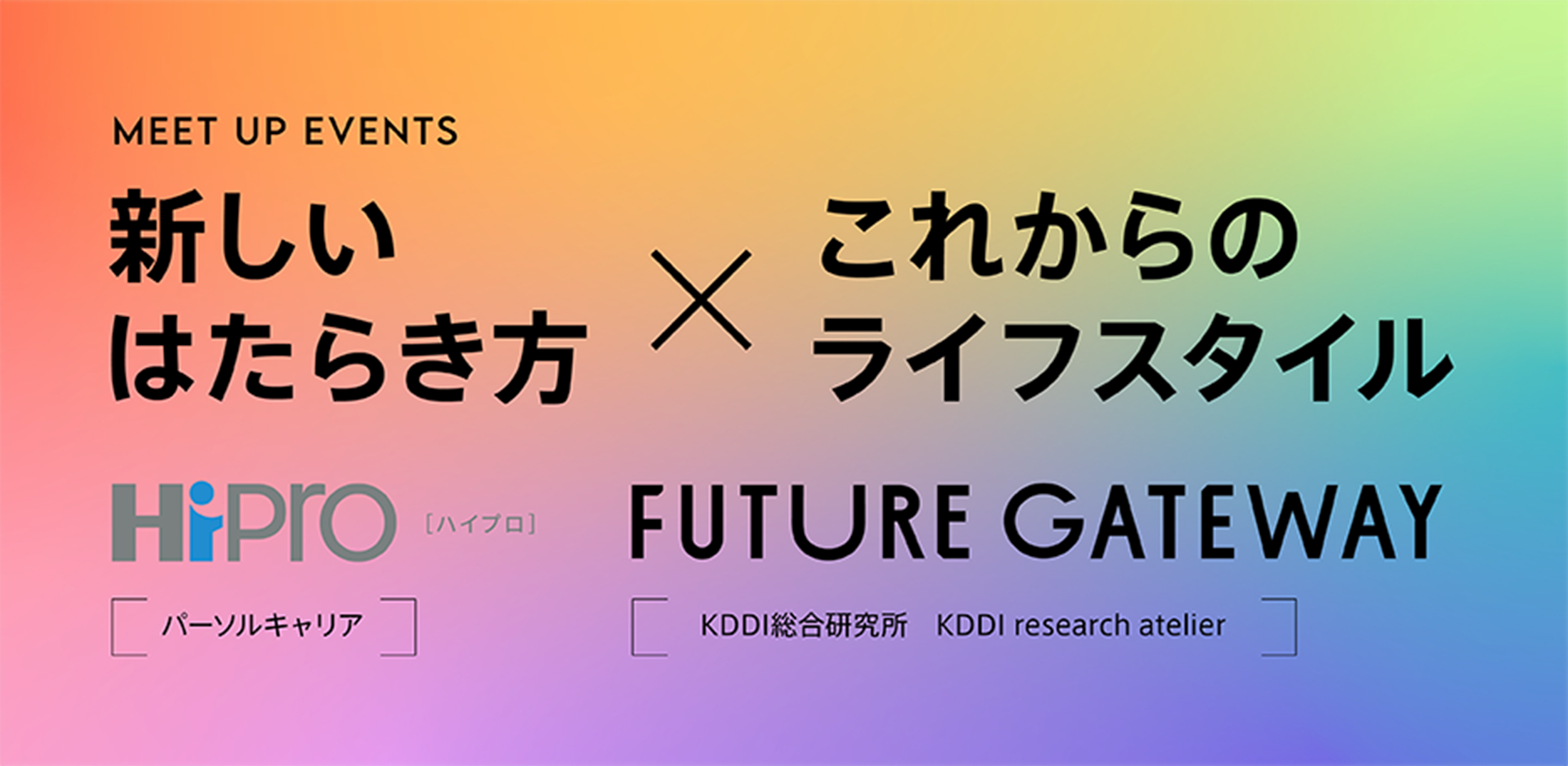 MEET UP EVENTS

新しい
はたらき方 × これからの
ライフスタイル

HiPro ［ハイプロ］

パーソルキャリア

FUTURE GATEWAY

KDDI総合研究所　KDDI research atelier